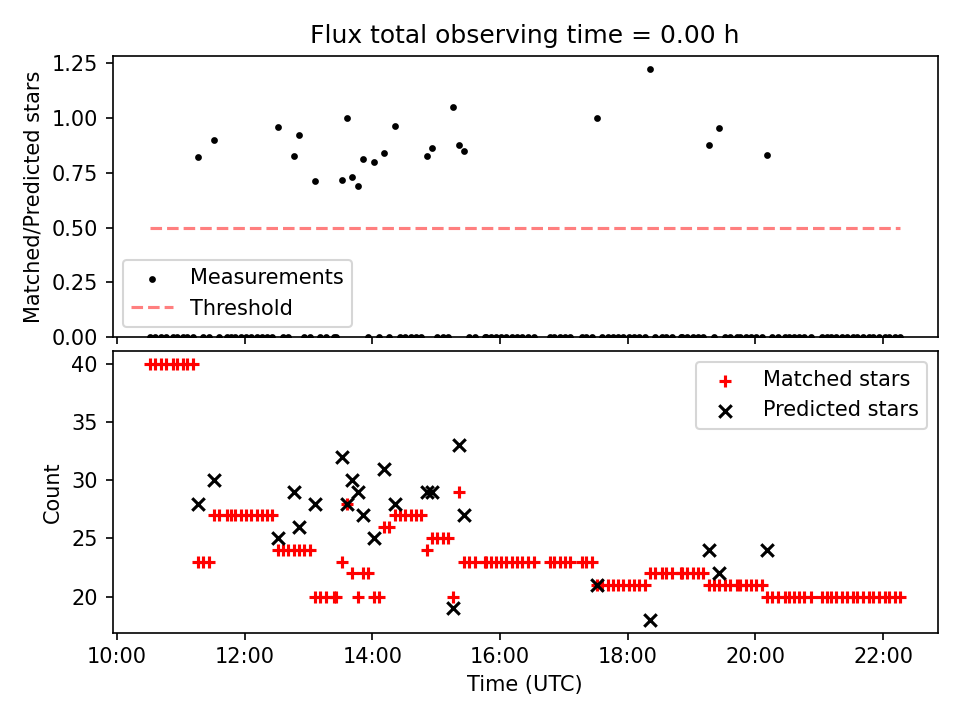 Flux total observing time = 0.00 h

Matched/Predicted stars

1.25
1.00
0.75
0.50
0.25
0.00

Measurements
Threshold

Count

40
35
30
25
20

Matched stars
Predicted stars

10:00
12:00
14:00
16:00
18:00
20:00
22:00

Time (UTC)